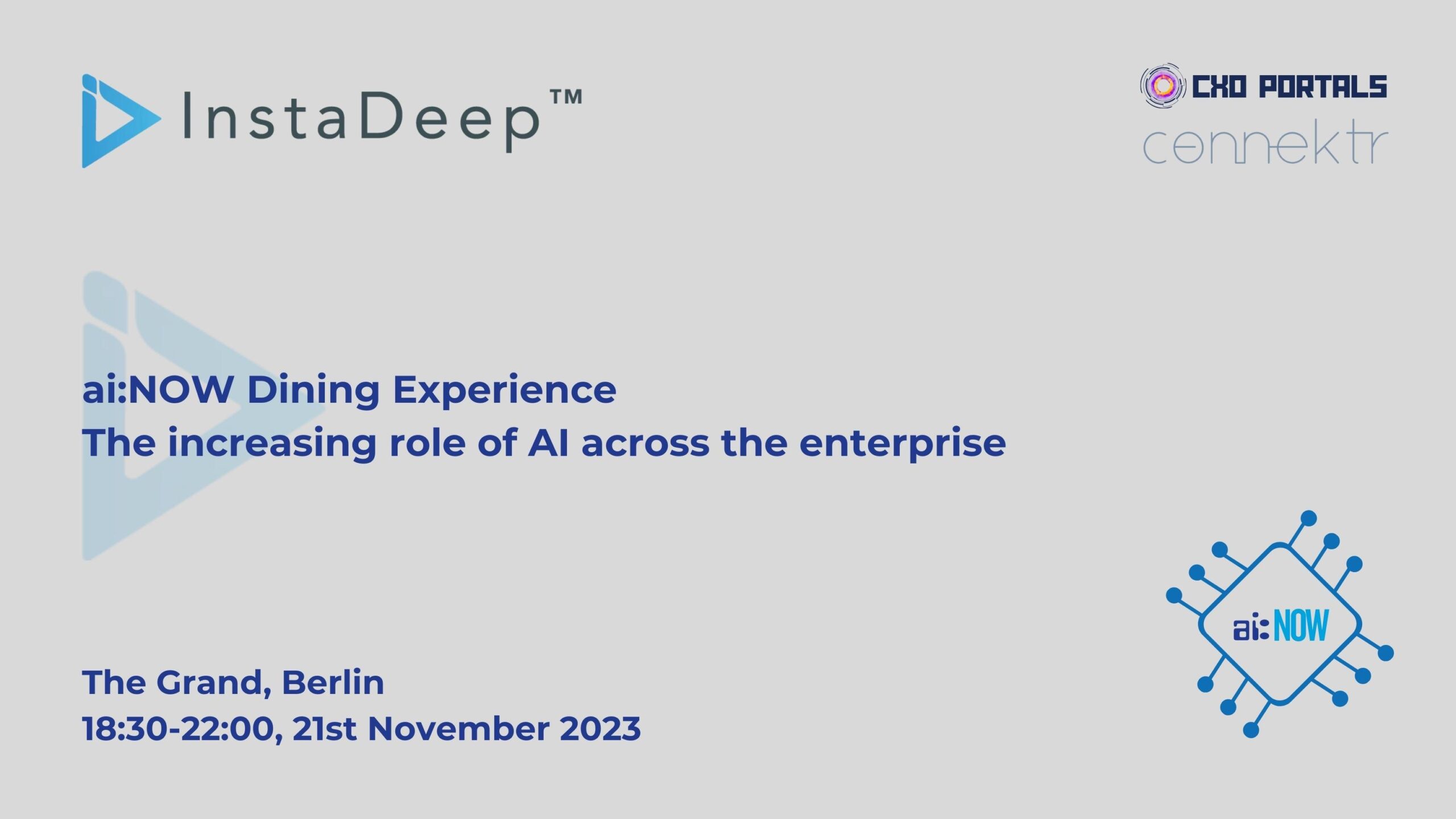 InstaDeep™

CXO PORTALS
connektr

ai:NOW Dining Experience
The increasing role of AI across the enterprise

The Grand, Berlin
18:30-22:00, 21st November 2023

ai:NOW